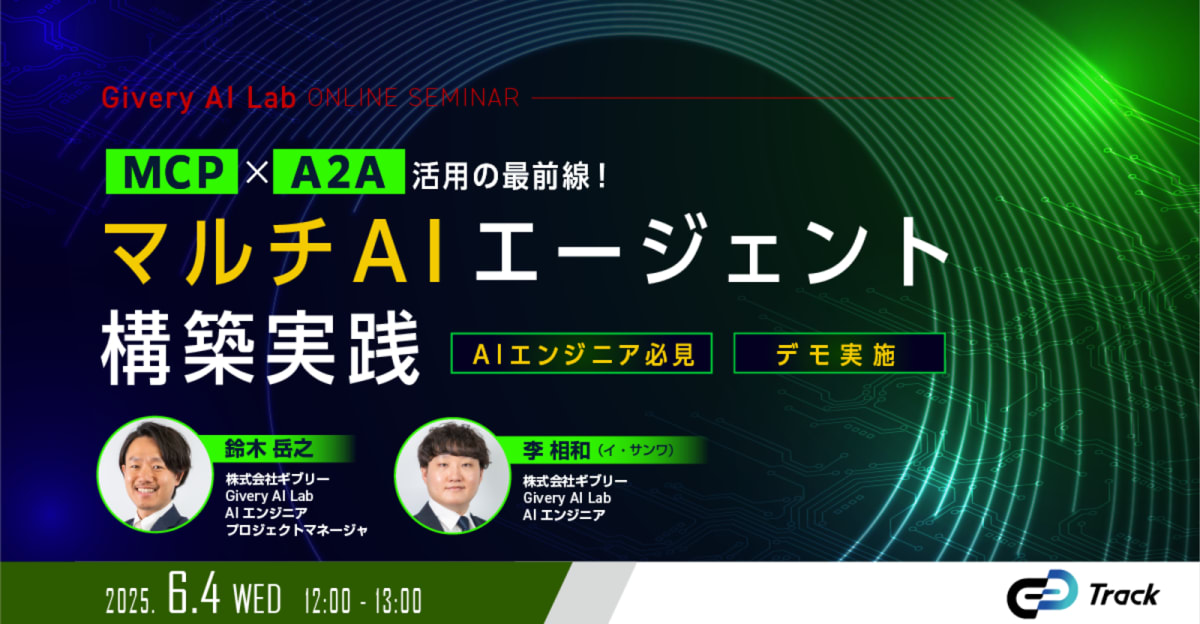 Givery AI Lab ONLINE SEMINAR

MCP × A2A 活用の最前線！

マルチAIエージェント構築実践

AIエンジニア必見

デモ実施

鈴木 岳之
株式会社ギブリー
Givery AI Lab
AI エンジニア
プロジェクトマネージャ

李 相和（イ・サンワ）
株式会社ギブリー
Givery AI Lab
AI エンジニア

2025. 6.4 WED 12:00 - 13:00

Track